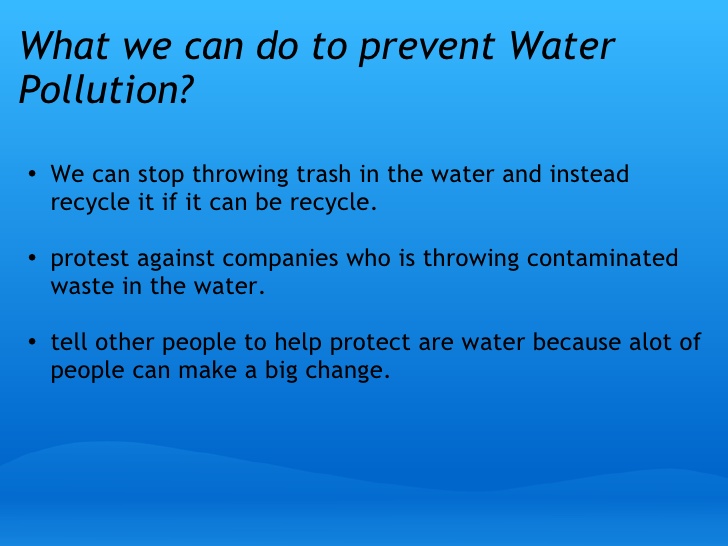 What we can do to prevent Water Pollution?

• We can stop throwing trash in the water and instead recycle it if it can be recycle.

• protest against companies who is throwing contaminated waste in the water.

• tell other people to help protect are water because alot of people can make a big change.